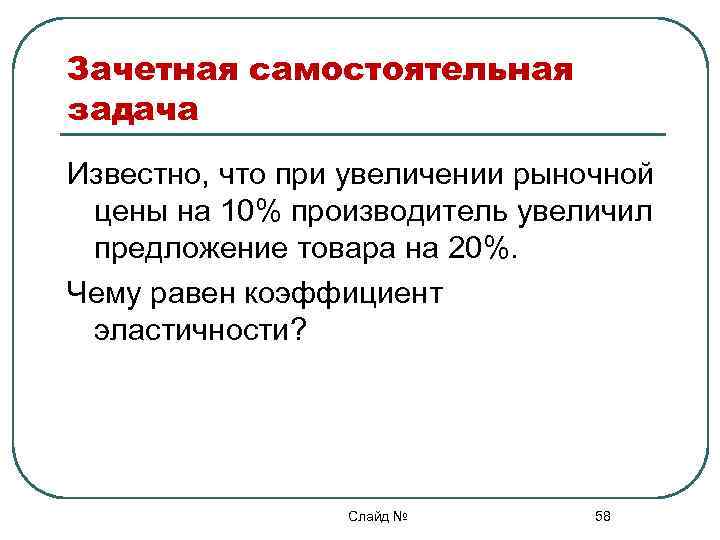 Зачетная самостоятельная задача

Известно, что при увеличении рыночной цены на 10% производитель увеличил предложение товара на 20%.

Чему равен коэффициент эластичности?

Слайд №

58